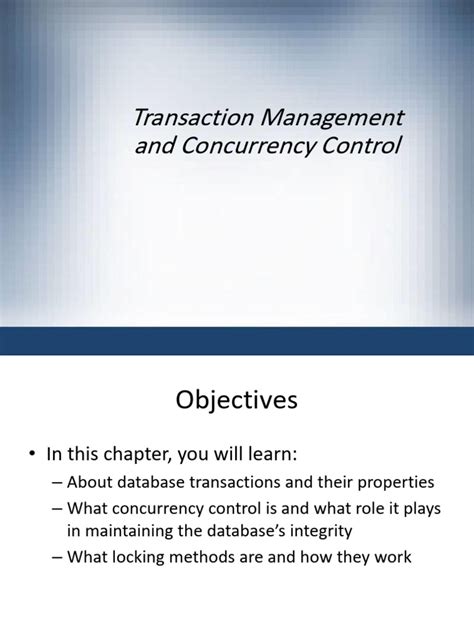 Transaction Management and Concurrency Control

Objectives

• In this chapter, you will learn:
– About database transactions and their properties
– What concurrency control is and what role it plays in maintaining the database's integrity
– What locking methods are and how they work